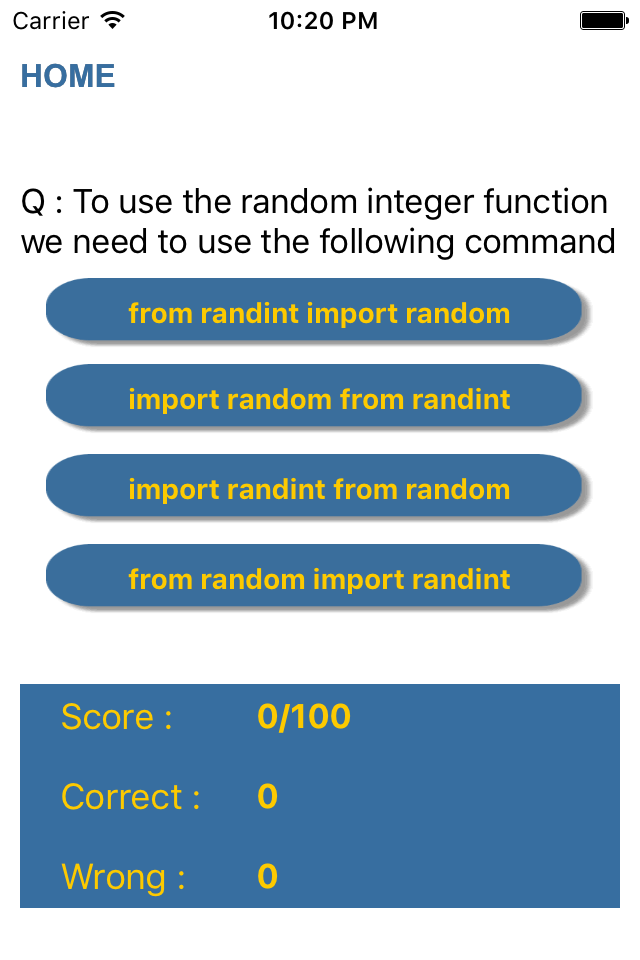 Carrier 10:20 PM

HOME

Q : To use the random integer function we need to use the following command

from randint import random

import random from randint

import randint from random

from random import randint

Score : 0/100

Correct : 0

Wrong : 0